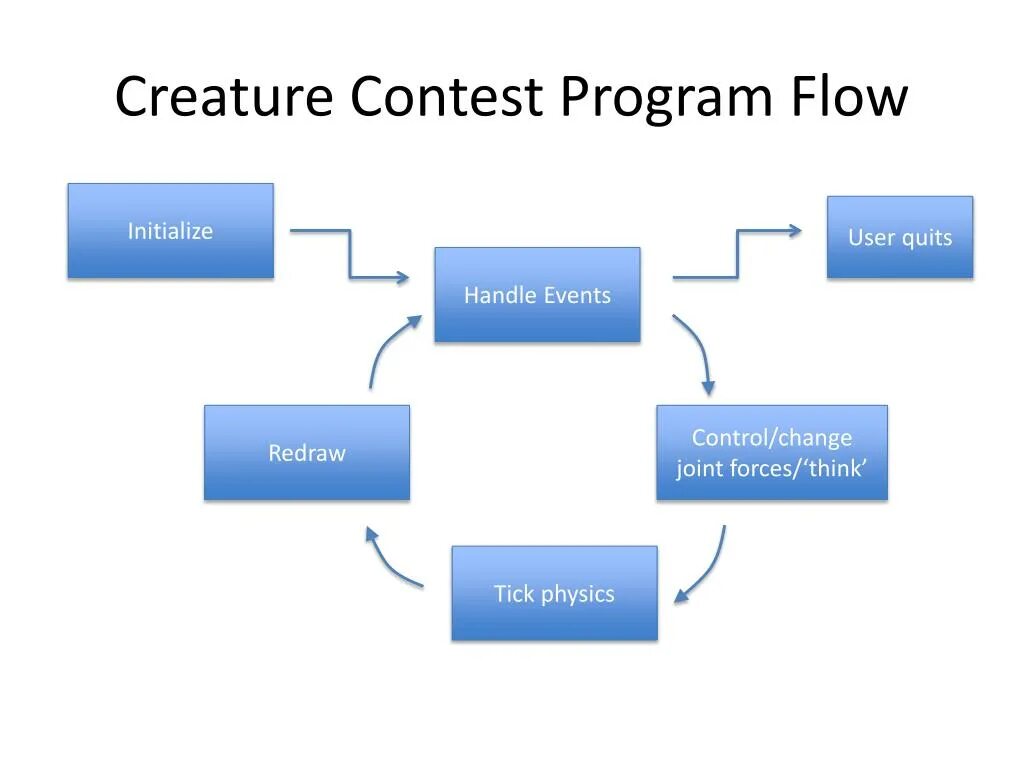 Creature Contest Program Flow

Initialize

Handle Events

User quits

Control/change joint forces/‘think’

Tick physics

Redraw